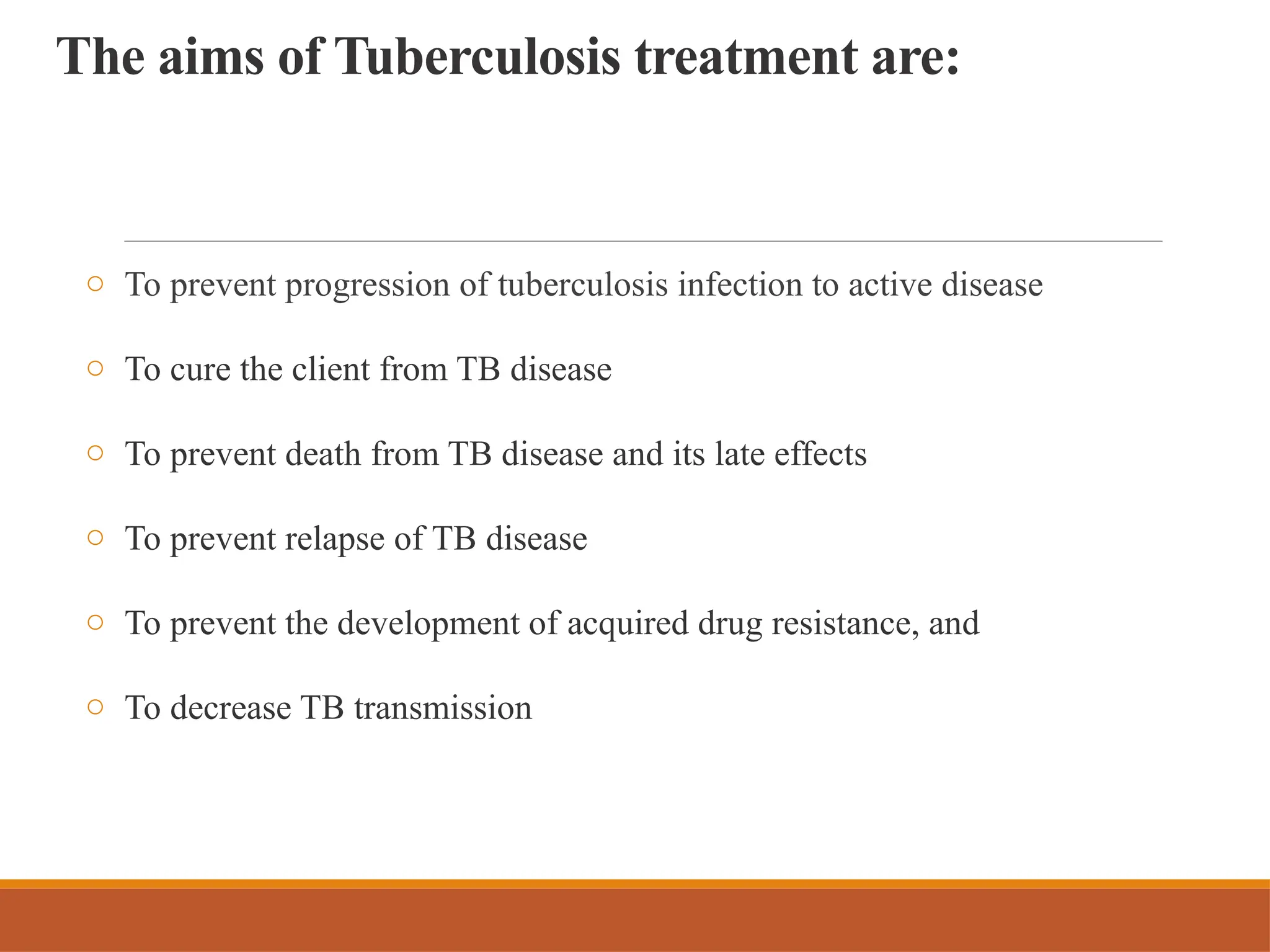 The aims of Tuberculosis treatment are:

○ To prevent progression of tuberculosis infection to active disease

○ To cure the client from TB disease

○ To prevent death from TB disease and its late effects

○ To prevent relapse of TB disease

○ To prevent the development of acquired drug resistance, and

○ To decrease TB transmission